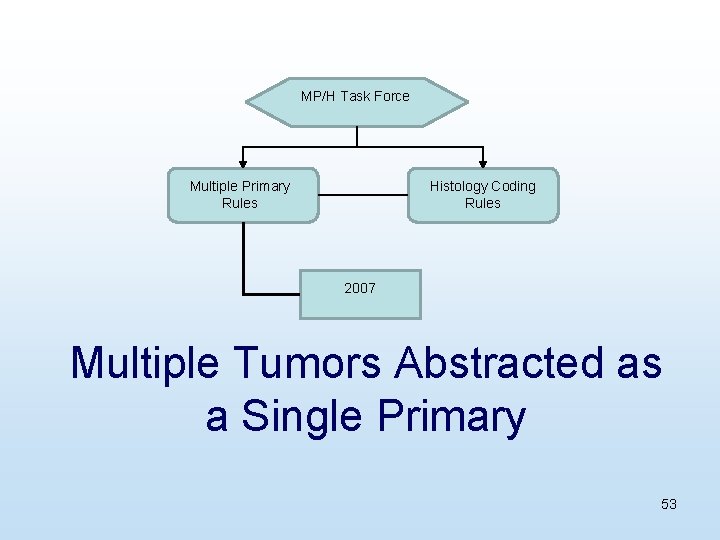 MP/H Task Force

Multiple Primary Rules

Histology Coding Rules

2007

Multiple Tumors Abstracted as a Single Primary

53